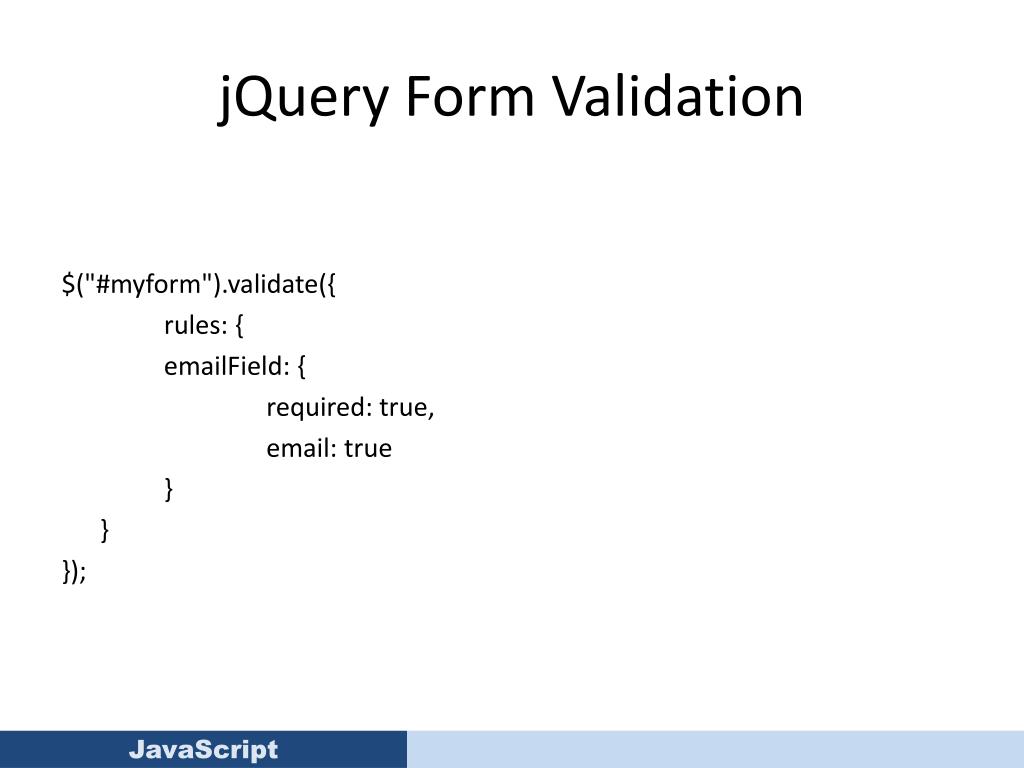 jQuery Form Validation

$("#myform").validate({
rules: {
emailField: {
required: true,
email: true
}
}
});

JavaScript